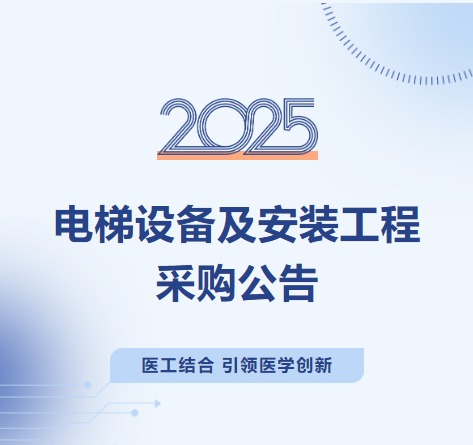 2025

电梯设备及安装工程
采购公告

医工结合 引领医学创新